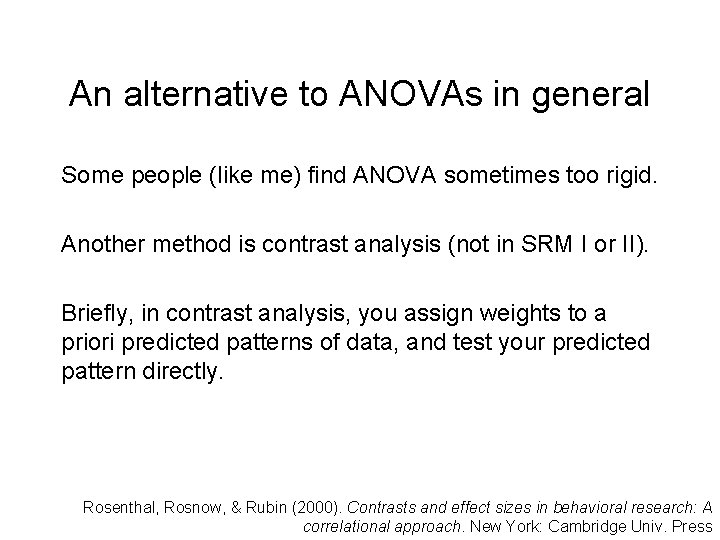 An alternative to ANOVAs in general

Some people (like me) find ANOVA sometimes too rigid.

Another method is contrast analysis (not in SRM I or II).

Briefly, in contrast analysis, you assign weights to a priori predicted patterns of data, and test your predicted pattern directly.

Rosenthal, Rosnow, & Rubin (2000). Contrasts and effect sizes in behavioral research: A correlational approach. New York: Cambridge Univ. Press